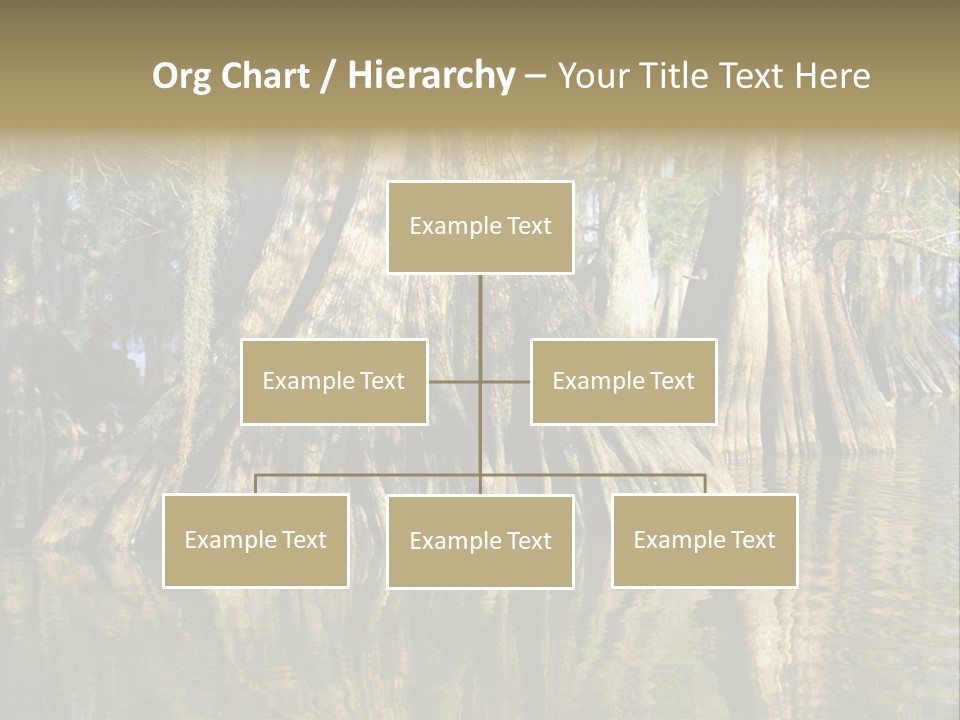 Org Chart / Hierarchy – Your Title Text Here

Example Text

Example Text

Example Text

Example Text

Example Text

Example Text